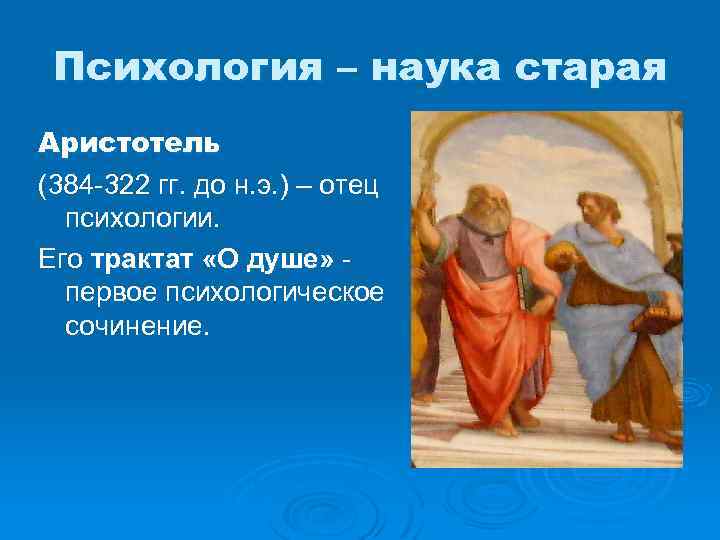 Психология – наука старая

Аристотель

(384-322 гг. до н.э.) – отец психологии.

Его трактат «О душе» - первое психологическое сочинение.